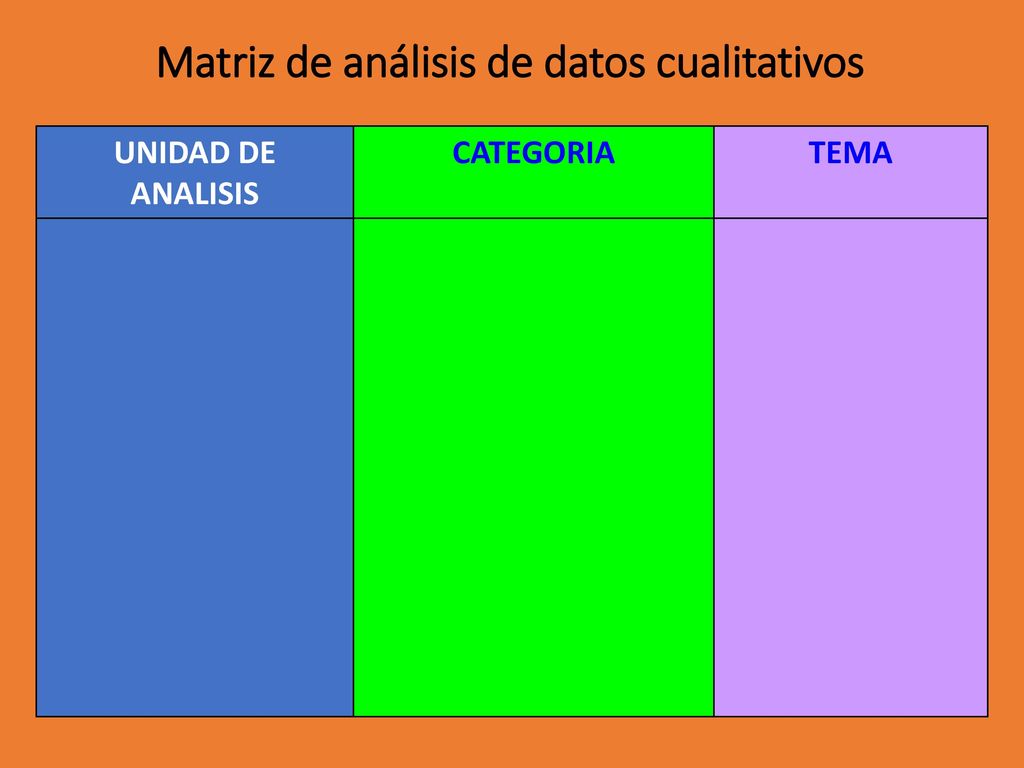 Matriz de análisis de datos cualitativos

| UNIDAD DE ANALISIS | CATEGORIA | TEMA |
|---|---|---|
| | | |